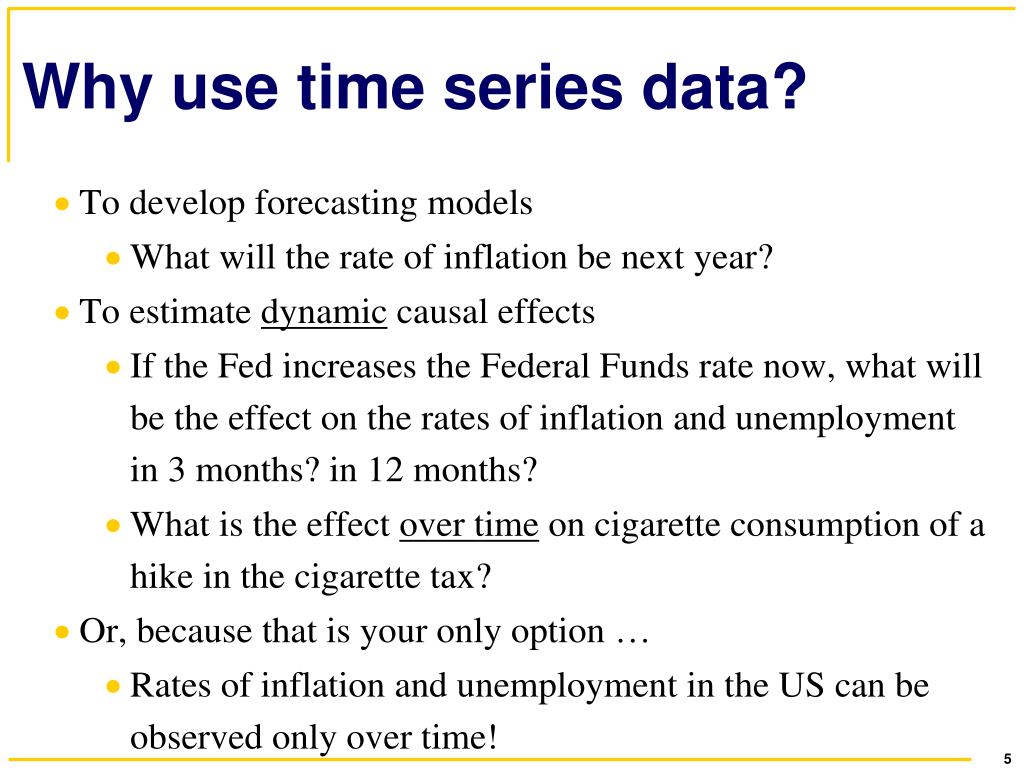 Why use time series data?

• To develop forecasting models
  • What will the rate of inflation be next year?
• To estimate dynamic causal effects
  • If the Fed increases the Federal Funds rate now, what will be the effect on the rates of inflation and unemployment in 3 months? in 12 months?
  • What is the effect over time on cigarette consumption of a hike in the cigarette tax?
• Or, because that is your only option …
  • Rates of inflation and unemployment in the US can be observed only over time!

5